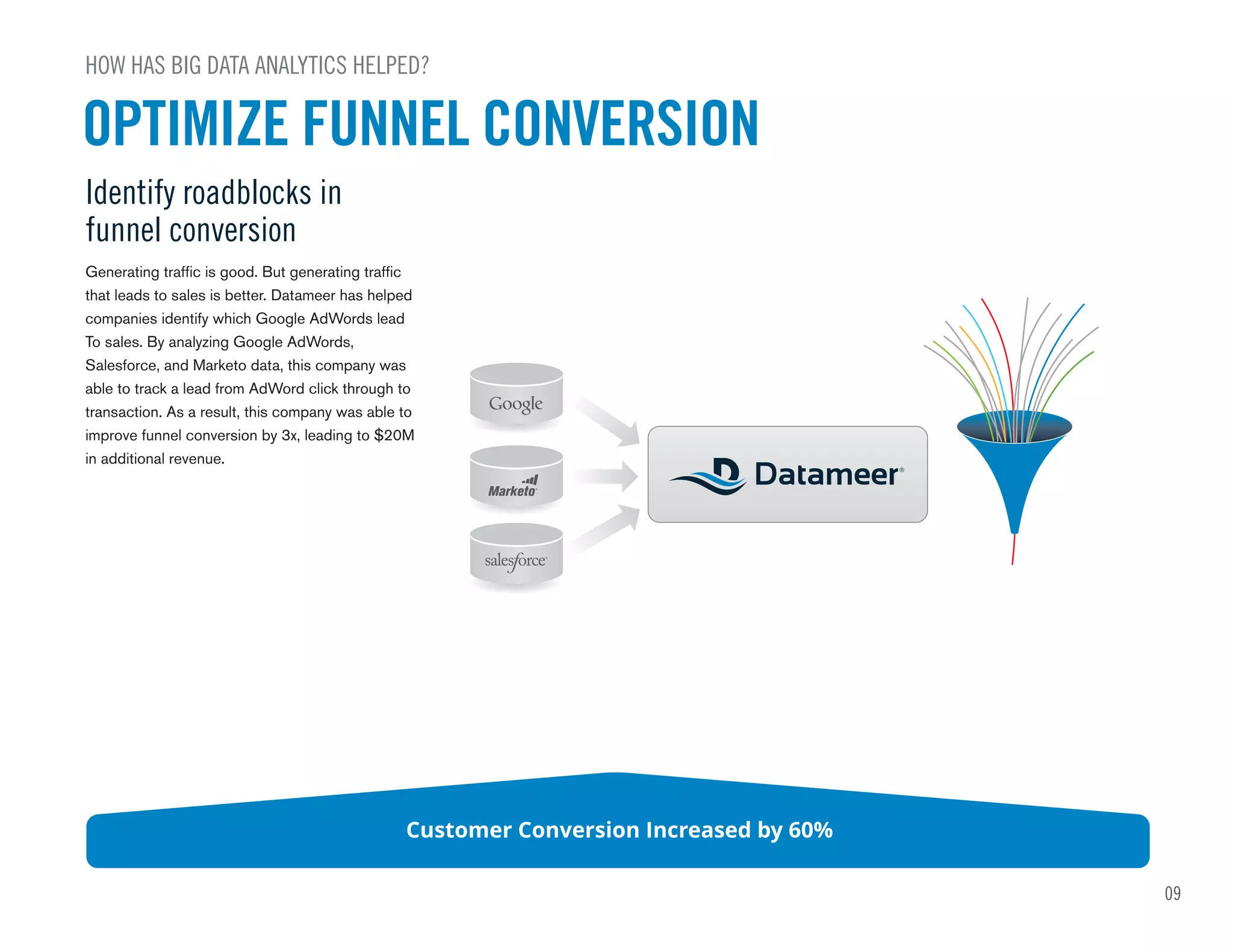 HOW HAS BIG DATA ANALYTICS HELPED?

OPTIMIZE FUNNEL CONVERSION

Identify roadblocks in funnel conversion

Generating traffic is good. But generating traffic that leads to sales is better. Datameer has helped companies identify which Google AdWords lead To sales. By analyzing Google AdWords, Salesforce, and Marketo data, this company was able to track a lead from AdWord click through to transaction. As a result, this company was able to improve funnel conversion by 3x, leading to $20M in additional revenue.

Google

Marketo

salesforce

Datameer

Customer Conversion Increased by 60%

09